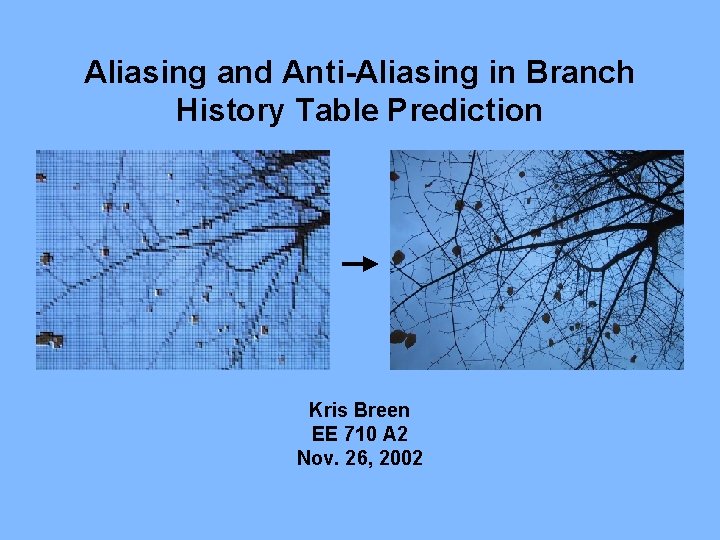 Aliasing and Anti-Aliasing in Branch History Table Prediction

Kris Breen
EE 710 A2
Nov. 26, 2002